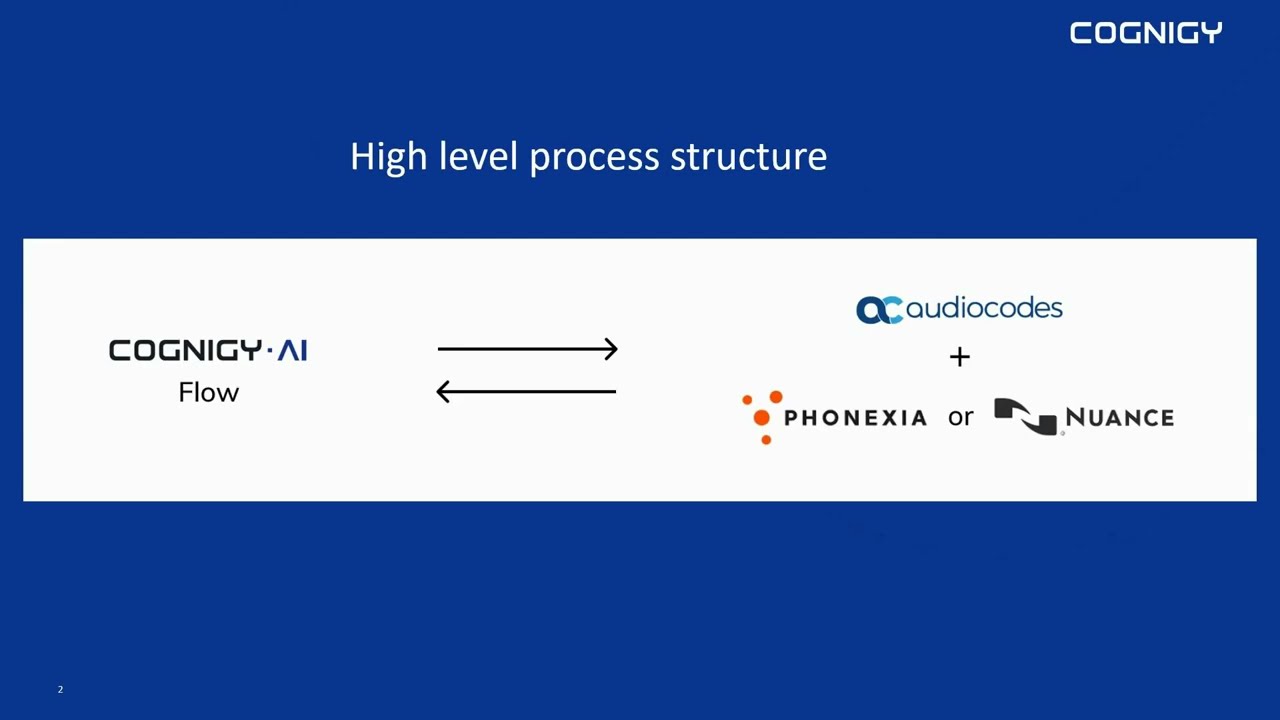 COGNIGY

High level process structure

COGNIGY·AI
Flow

audiocodes
+
PHONEXIA or NUANCE

2